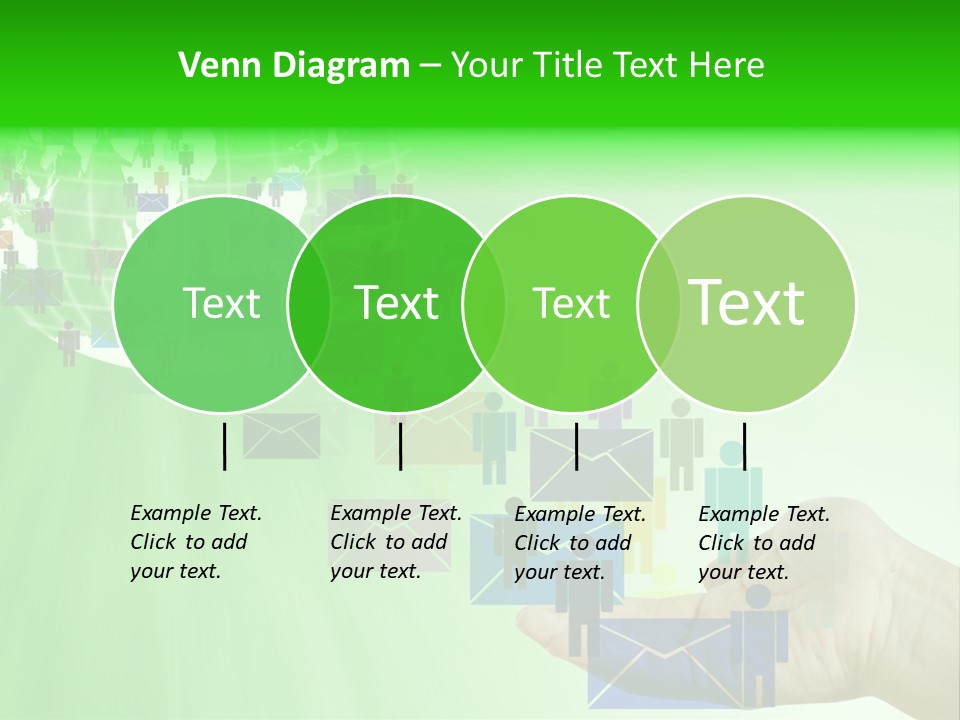 Venn Diagram – Your Title Text Here

Text

Text

Text

Text

Example Text. Click to add your text.

Example Text. Click to add your text.

Example Text. Click to add your text.

Example Text. Click to add your text.